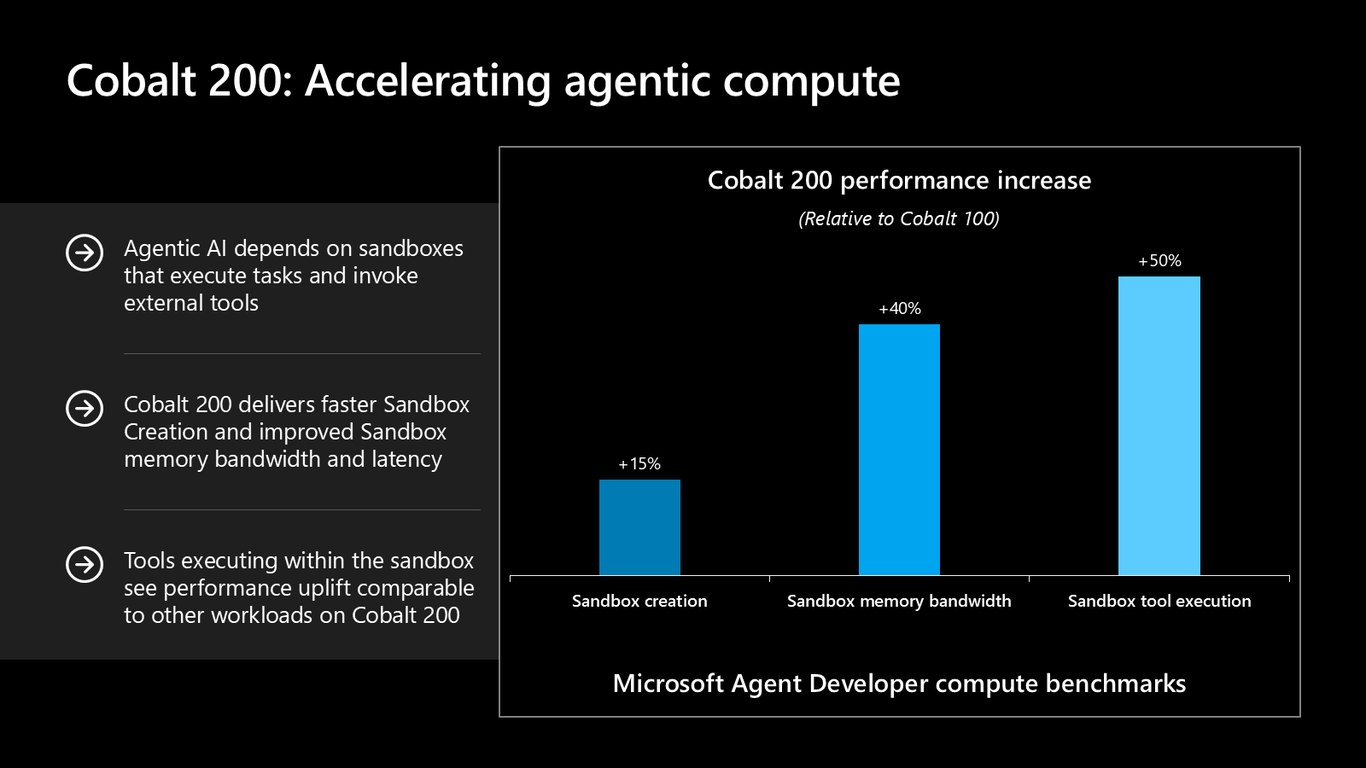 Cobalt 200: Accelerating agentic compute

Agentic AI depends on sandboxes that execute tasks and invoke external tools

Cobalt 200 delivers faster Sandbox Creation and improved Sandbox memory bandwidth and latency

Tools executing within the sandbox see performance uplift comparable to other workloads on Cobalt 200

Cobalt 200 performance increase

(Relative to Cobalt 100)

+15%

+40%

+50%

Sandbox creation

Sandbox memory bandwidth

Sandbox tool execution

Microsoft Agent Developer compute benchmarks